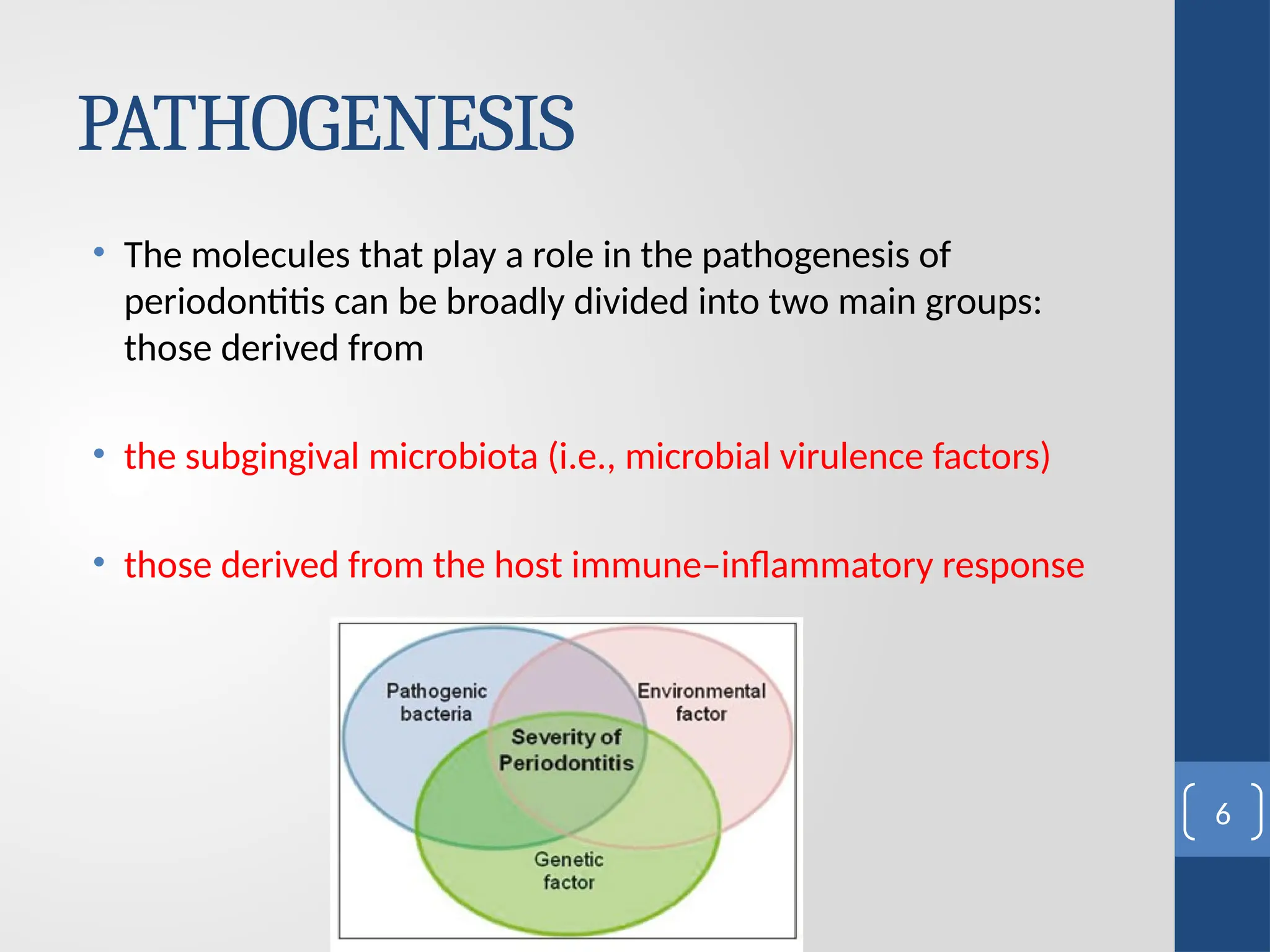 PATHOGENESIS

• The molecules that play a role in the pathogenesis of periodontitis can be broadly divided into two main groups: those derived from

• the subgingival microbiota (i.e., microbial virulence factors)

• those derived from the host immune–inflammatory response

Pathogenic bacteria

Environmental factor

Severity of Periodontitis

Genetic factor

6